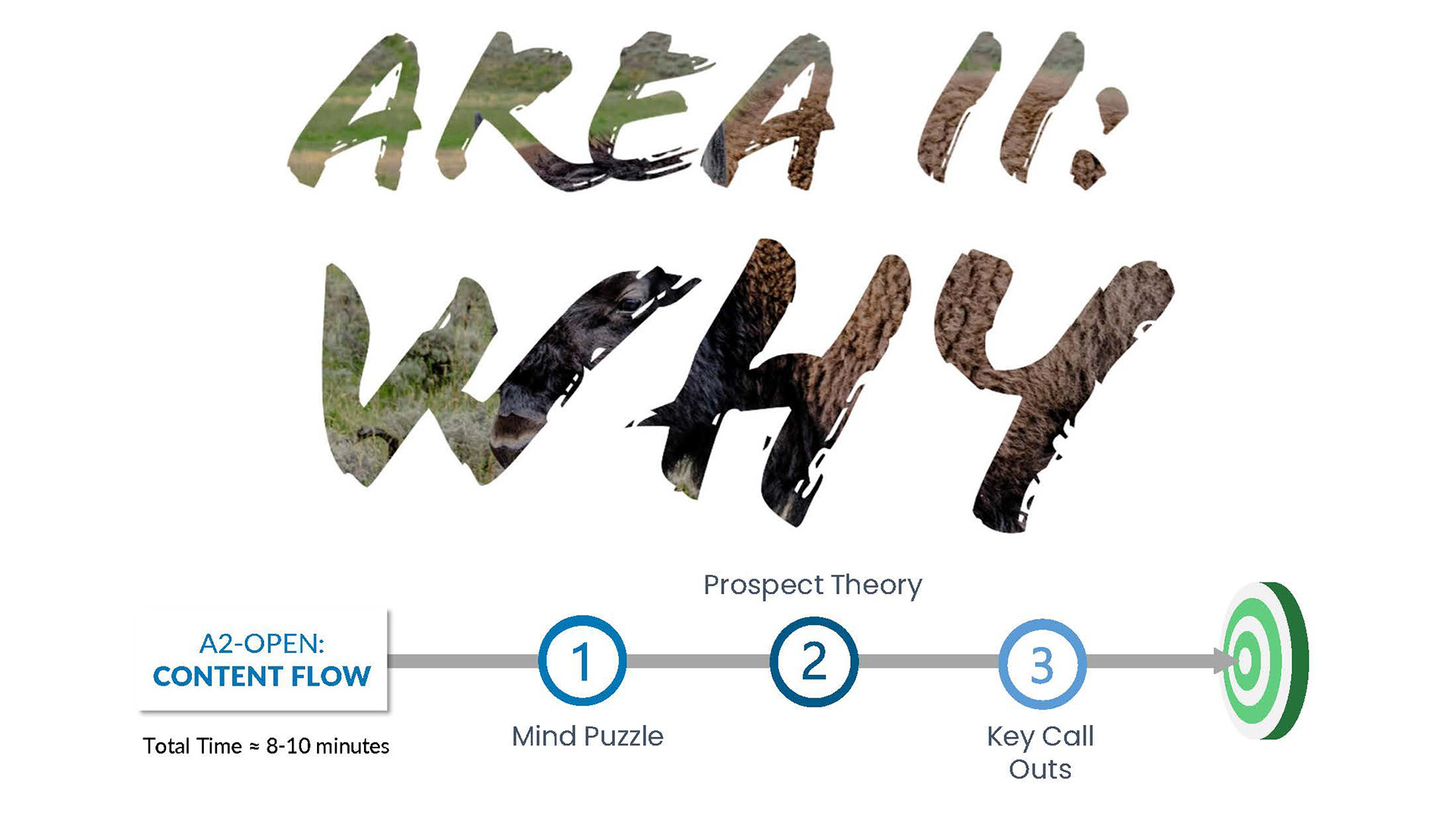 AREA II:
WHY

A2-OPEN:
CONTENT FLOW

Total Time ≈ 8-10 minutes

1
Mind Puzzle

Prospect Theory
2

3
Key Call Outs